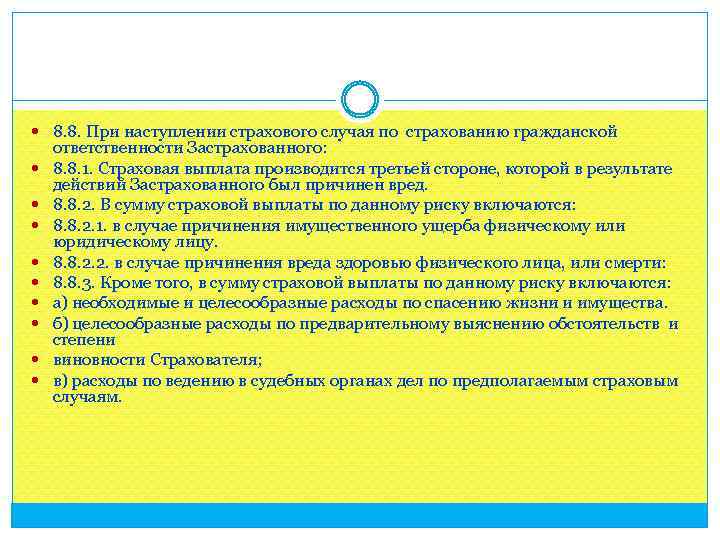 8.8. При наступлении страхового случая по страхованию гражданской ответственности Застрахованного:

8.8.1. Страховая выплата производится третьей стороне, которой в результате действий Застрахованного был причинен вред.

8.8.2. В сумму страховой выплаты по данному риску включаются:

8.8.2.1. в случае причинения имущественного ущерба физическому или юридическому лицу.

8.8.2.2. в случае причинения вреда здоровью физического лица, или смерти:

8.8.3. Кроме того, в сумму страховой выплаты по данному риску включаются:

а) необходимые и целесообразные расходы по спасению жизни и имущества.

б) целесообразные расходы по предварительному выяснению обстоятельств и степени

виновности Страхователя;

в) расходы по ведению в судебных органах дел по предполагаемым страховым случаям.